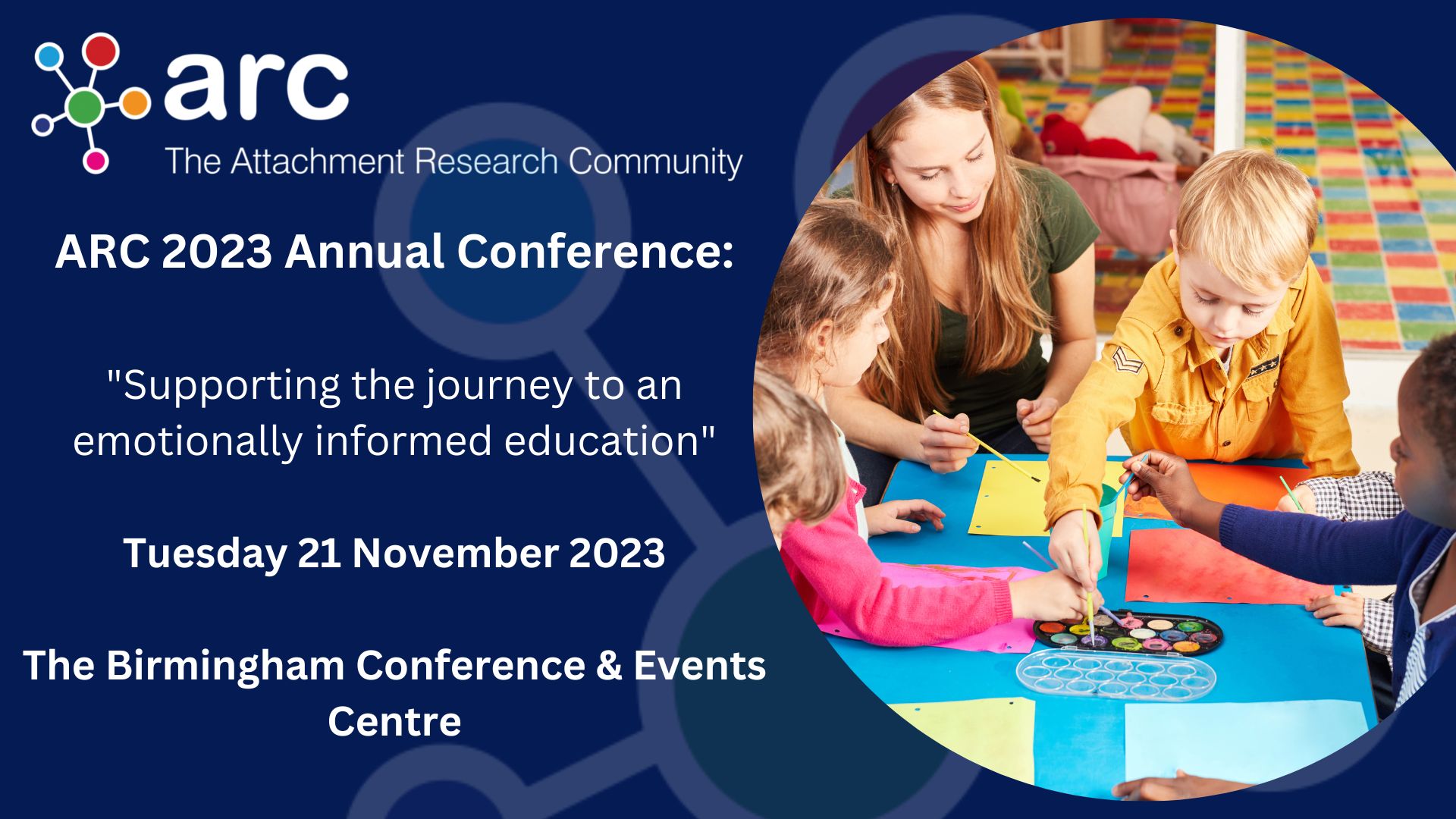 arc
The Attachment Research Community

ARC 2023 Annual Conference:

"Supporting the journey to an emotionally informed education"

Tuesday 21 November 2023

The Birmingham Conference & Events Centre